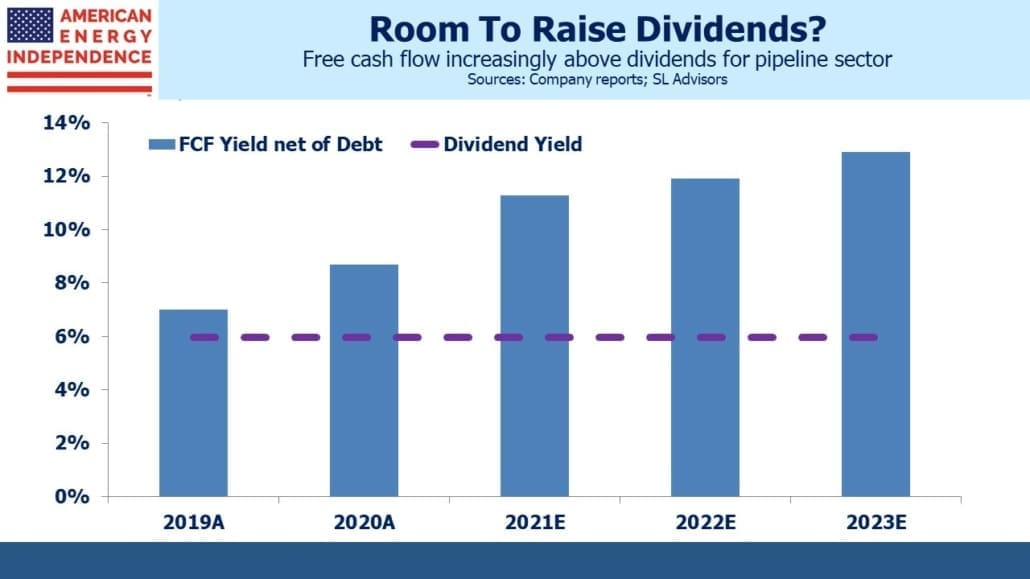 AMERICAN ENERGY INDEPENDENCE

Room To Raise Dividends?
Free cash flow increasingly above dividends for pipeline sector
Sources: Company reports; SL Advisors

FCF Yield net of Debt
Dividend Yield

14%
12%
10%
8%
6%
4%
2%
0%

2019A
2020A
2021E
2022E
2023E